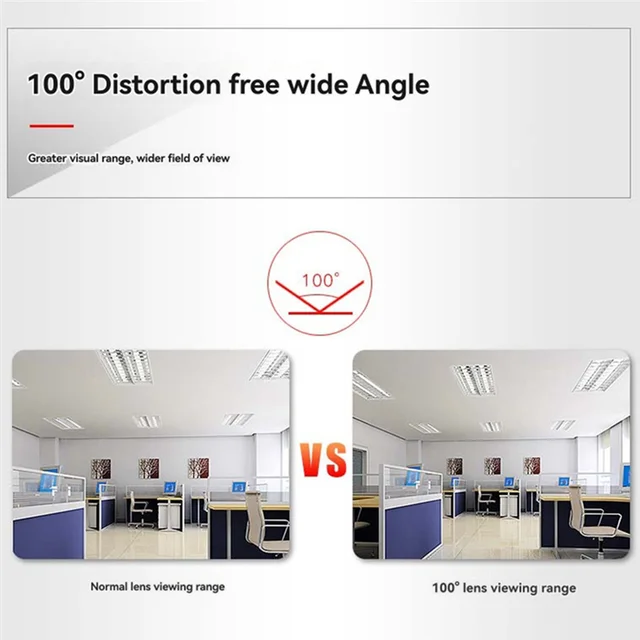 100° Distortion free wide Angle

Greater visual range, wider field of view

100°

VS

Normal lens viewing range

100° lens viewing range